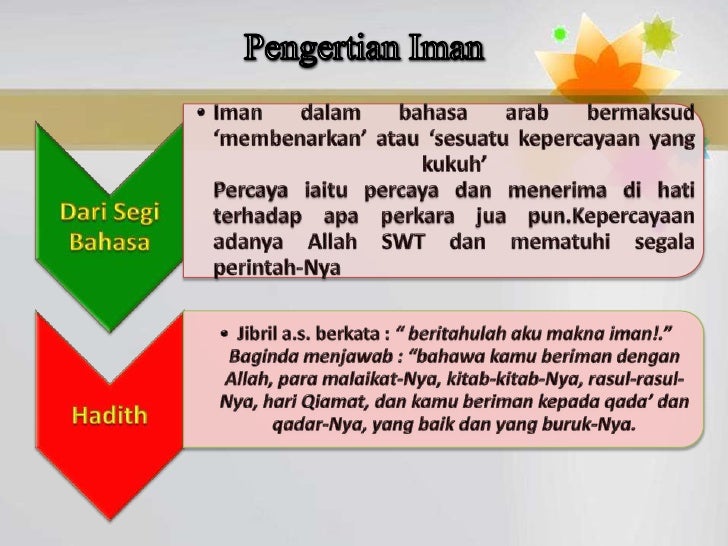 Pengertian Iman

Dari Segi Bahasa

• Iman dalam bahasa arab bermaksud ‘membenarkan’ atau ‘sesuatu kepercayaan yang kukuh’
Percaya iaitu percaya dan menerima di hati terhadap apa perkara jua pun.Kepercayaan adanya Allah SWT dan mematuhi segala perintah-Nya

Hadith

• Jibril a.s. berkata : “ beritahulah aku makna iman!.” Baginda menjawab : “bahawa kamu beriman dengan Allah, para malaikat-Nya, kitab-kitab-Nya, rasul-rasul-Nya, hari Qiamat, dan kamu beriman kepada qada’ dan qadar-Nya, yang baik dan yang buruk-Nya.